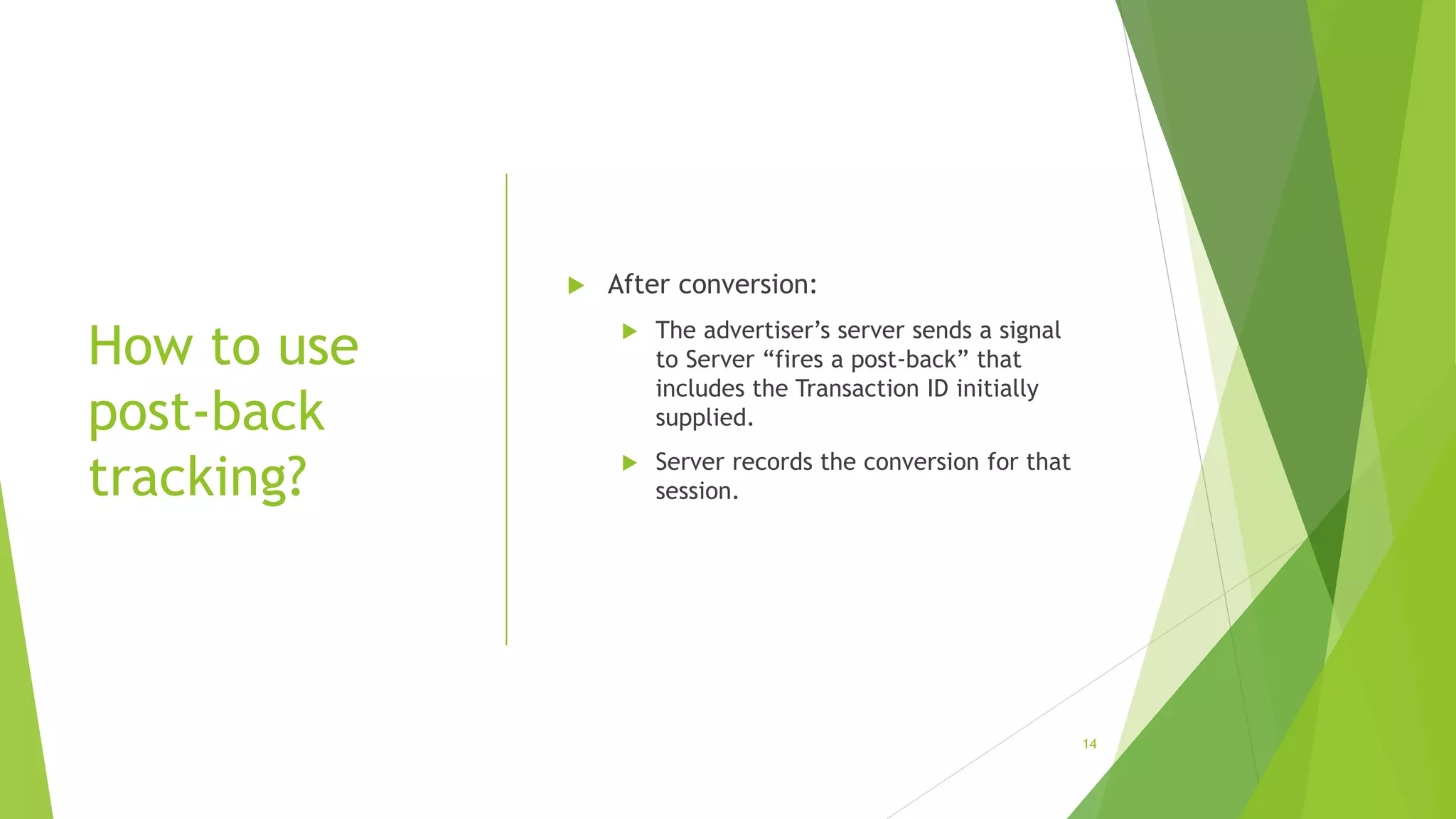 How to use post-back tracking?

After conversion:

The advertiser’s server sends a signal to Server “fires a post-back” that includes the Transaction ID initially supplied.

Server records the conversion for that session.

14